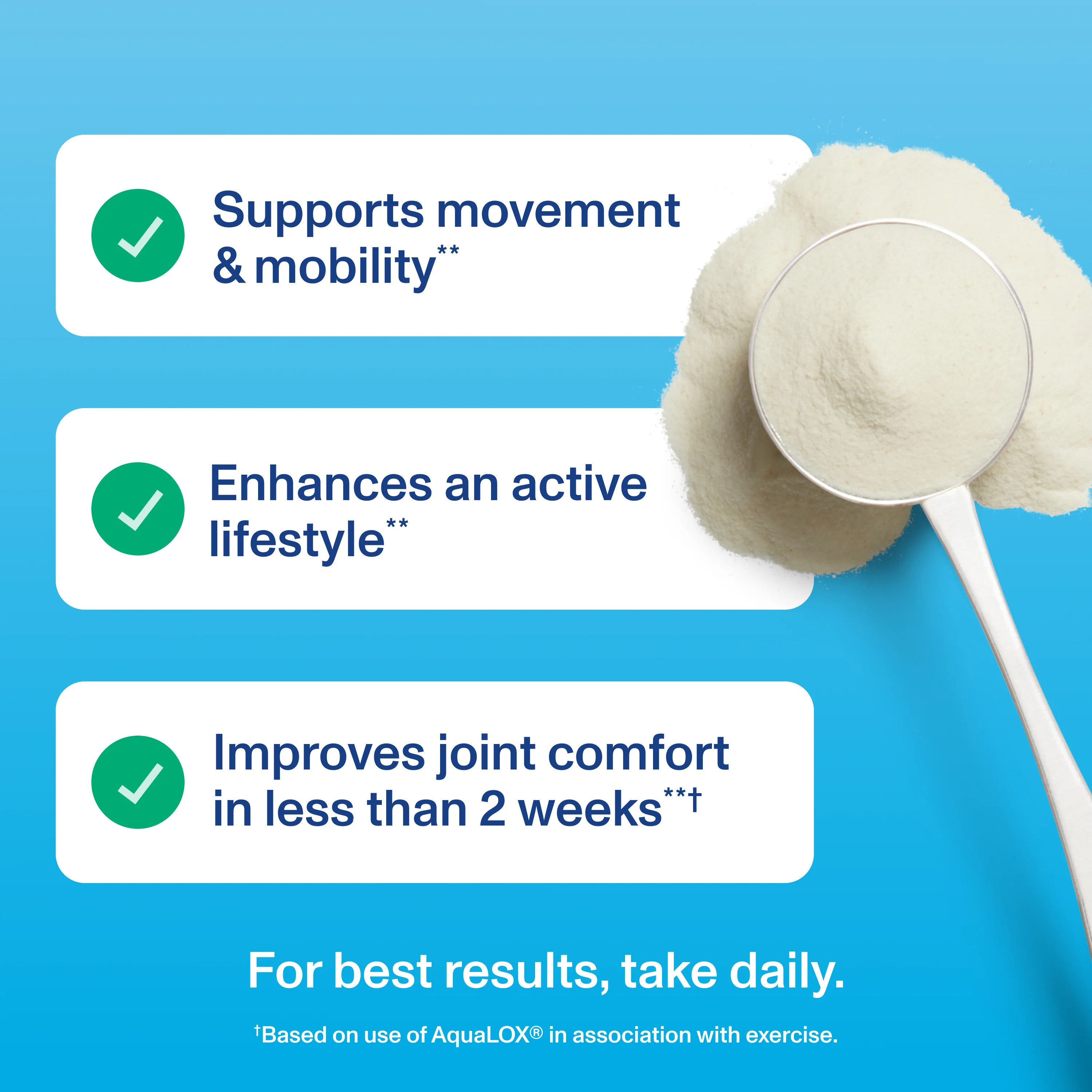 Supports movement & mobility**

Enhances an active lifestyle**

Improves joint comfort in less than 2 weeks**†

For best results, take daily.

†Based on use of AquaLOX® in association with exercise.